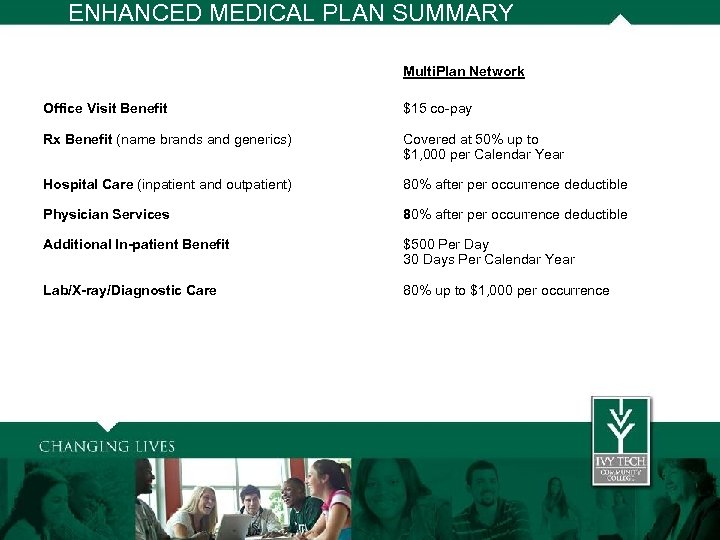 ENHANCED MEDICAL PLAN SUMMARY

| | MultiPlan Network |
|---|---|
| Office Visit Benefit | $15 co-pay |
| Rx Benefit (name brands and generics) | Covered at 50% up to $1,000 per Calendar Year |
| Hospital Care (inpatient and outpatient) | 80% after per occurrence deductible |
| Physician Services | 80% after per occurrence deductible |
| Additional In-patient Benefit | $500 Per Day 30 Days Per Calendar Year |
| Lab/X-ray/Diagnostic Care | 80% up to $1,000 per occurrence |

CHANGING LIVES

IVY TECH COMMUNITY COLLEGE